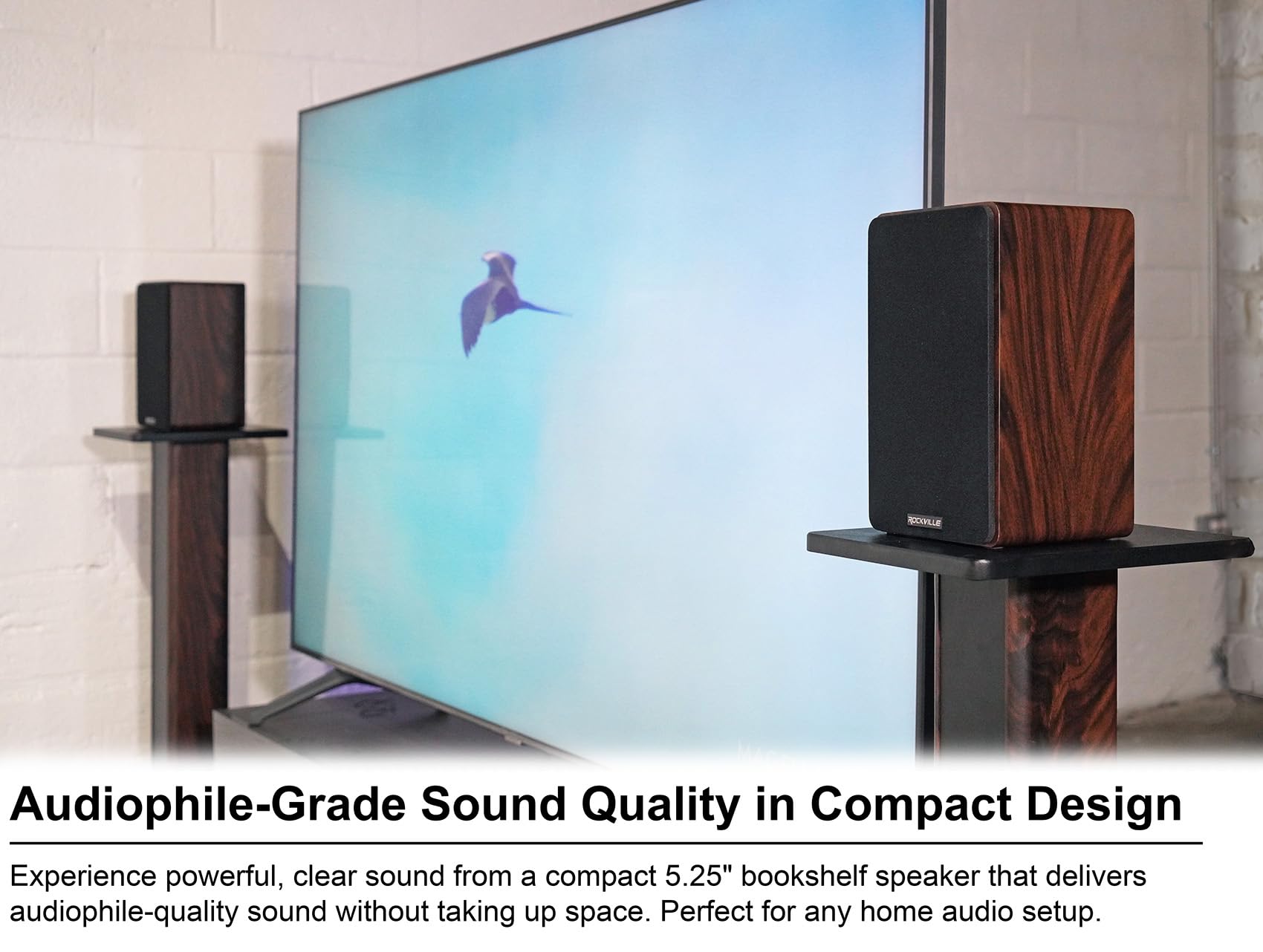 ROCKVILLE

Audiophile-Grade Sound Quality in Compact Design

Experience powerful, clear sound from a compact 5.25" bookshelf speaker that delivers audiophile-quality sound without taking up space. Perfect for any home audio setup.